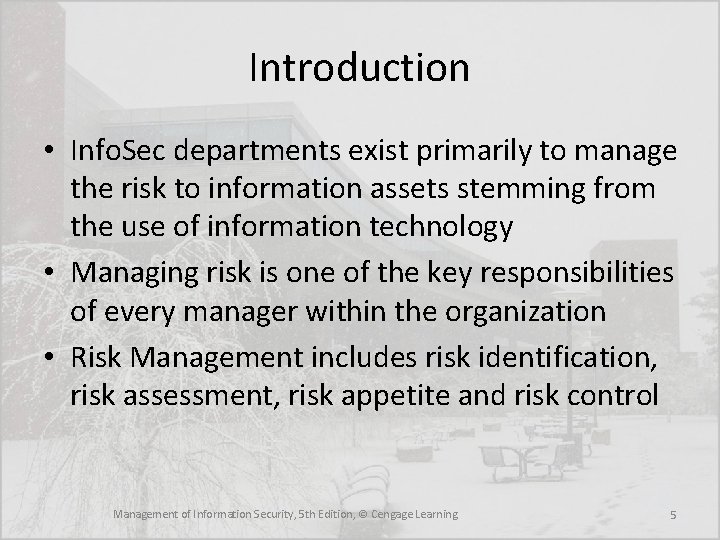 Introduction

• InfoSec departments exist primarily to manage the risk to information assets stemming from the use of information technology
• Managing risk is one of the key responsibilities of every manager within the organization
• Risk Management includes risk identification, risk assessment, risk appetite and risk control

Management of Information Security, 5th Edition, © Cengage Learning

5